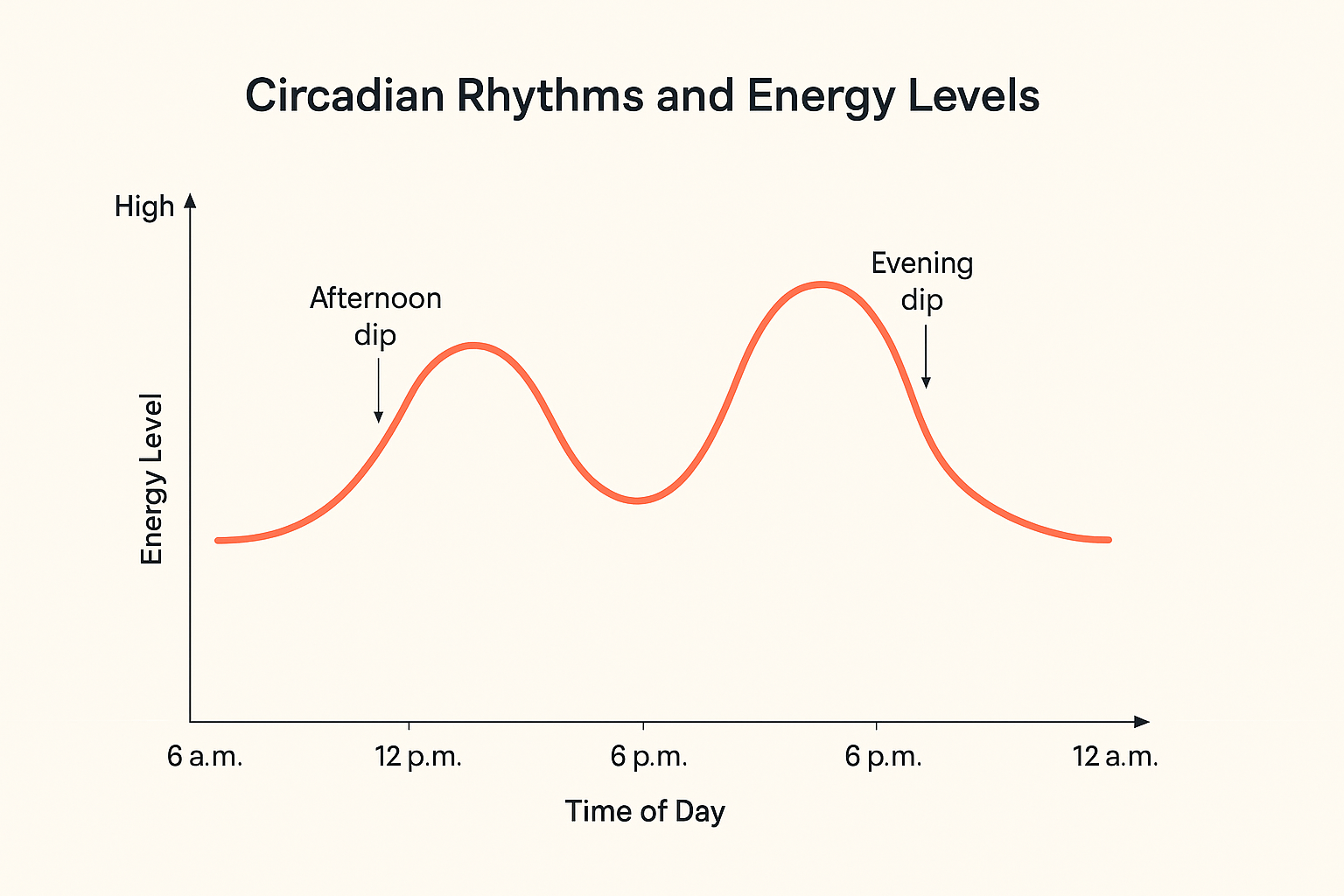 Circadian Rhythms and Energy Levels

High

Energy Level

Afternoon dip

Evening dip

6 a.m.
12 p.m.
6 p.m.
6 p.m.
12 a.m.

Time of Day